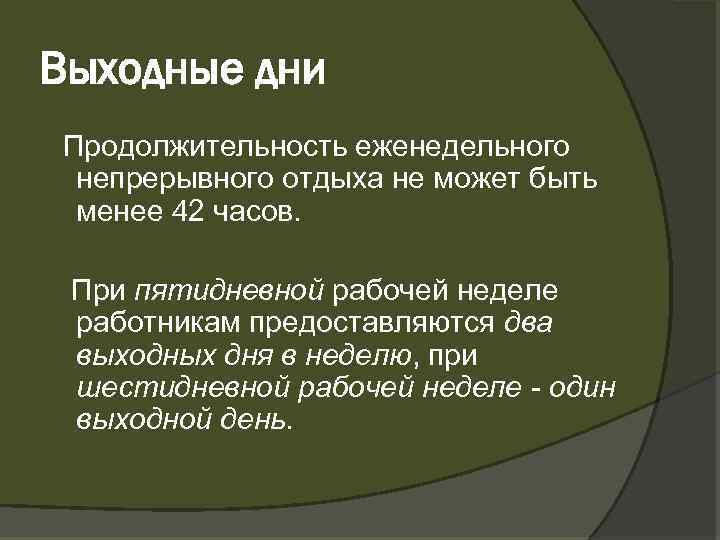 Выходные дни

Продолжительность еженедельного непрерывного отдыха не может быть менее 42 часов.

При пятидневной рабочей неделе работникам предоставляются два выходных дня в неделю, при шестидневной рабочей неделе - один выходной день.